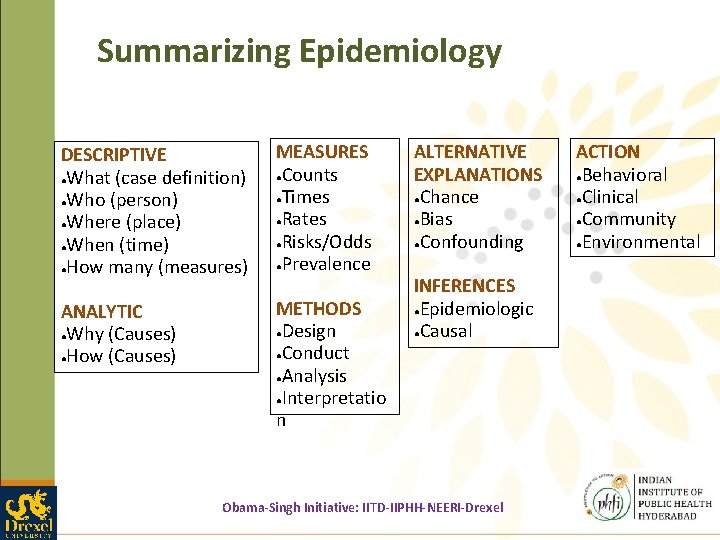 Summarizing Epidemiology

DESCRIPTIVE
•What (case definition)
•Who (person)
•Where (place)
•When (time)
•How many (measures)

ANALYTIC
•Why (Causes)
•How (Causes)

MEASURES
•Counts
•Times
•Rates
•Risks/Odds
•Prevalence

METHODS
•Design
•Conduct
•Analysis
•Interpretation

ALTERNATIVE EXPLANATIONS
•Chance
•Bias
•Confounding

INFERENCES
•Epidemiologic
•Causal

ACTION
•Behavioral
•Clinical
•Community
•Environmental

Drexel UNIVERSITY

Obama-Singh Initiative: IITD-IIPHH-NEERI-Drexel

phfi

INDIAN INSTITUTE OF PUBLIC HEALTH HYDERABAD